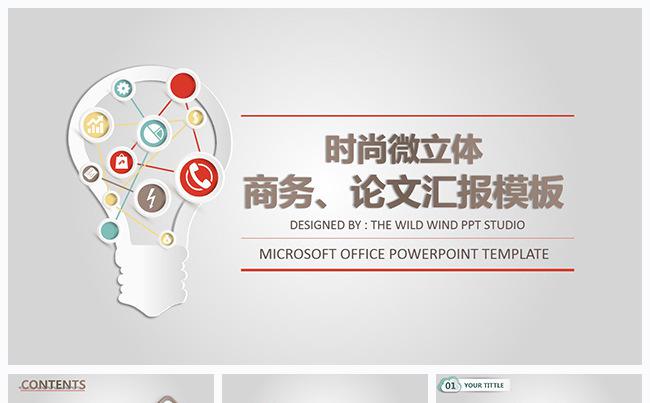 时尚微立体
商务、论文汇报模板

DESIGNED BY : THE WILD WIND PPT STUDIO

MICROSOFT OFFICE POWERPOINT TEMPLATE

CONTENTS

01 YOUR TITTLE